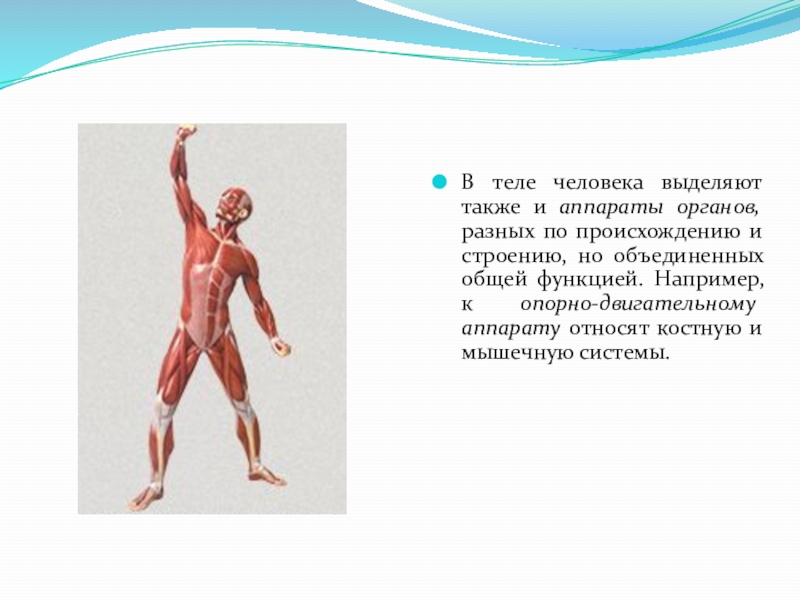 В теле человека выделяют также и аппараты органов, разных по происхождению и строению, но объединенных общей функцией. Например, к опорно-двигательному аппарату относят костную и мышечную системы.